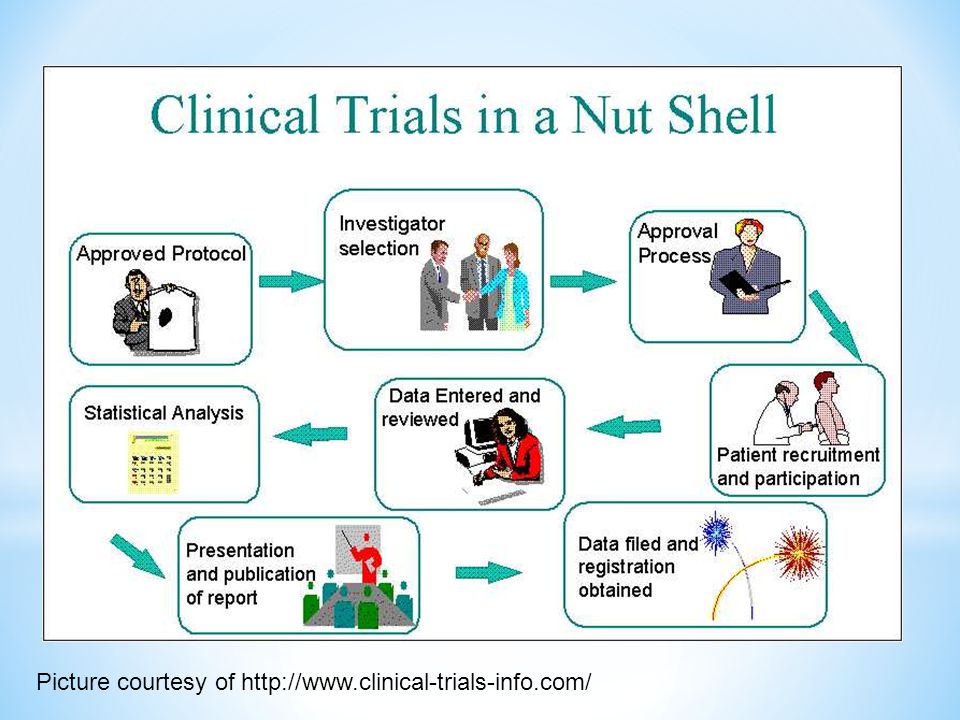 Clinical Trials in a Nut Shell

Approved Protocol

Investigator selection

Approval Process

Patient recruitment and participation

Data Entered and reviewed

Statistical Analysis

Presentation and publication of report

Data filed and registration obtained

Picture courtesy of http://www.clinical-trials-info.com/